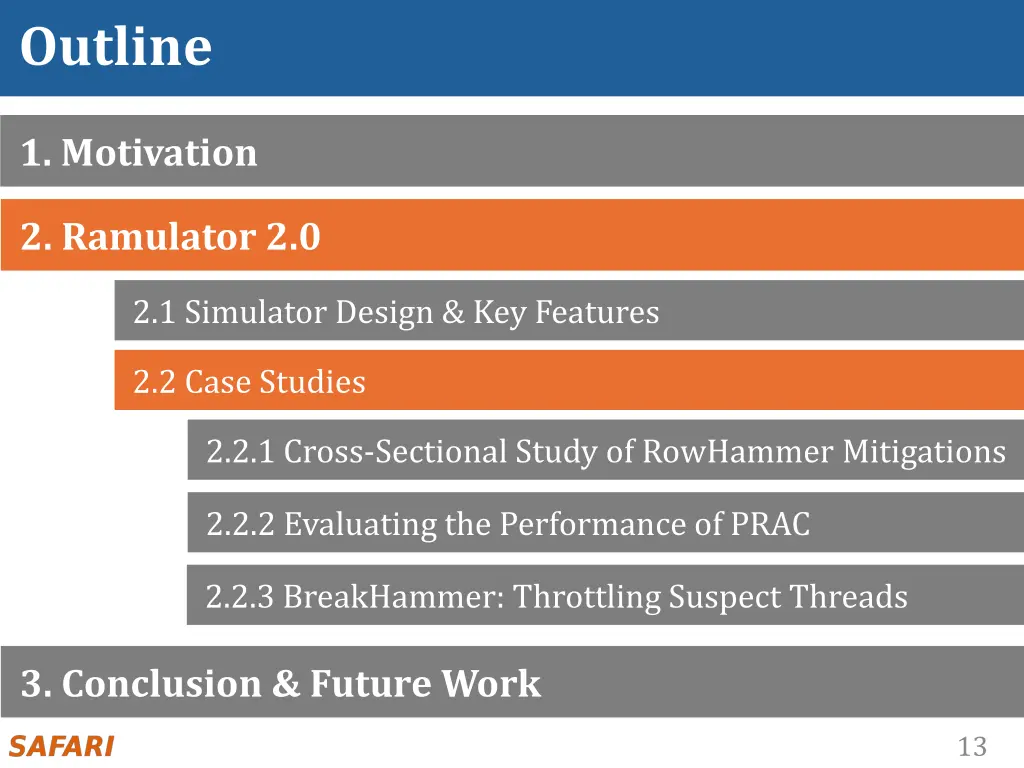 Outline

1. Motivation

2. Ramulator 2.0

2.1 Simulator Design & Key Features

2.2 Case Studies

2.2.1 Cross-Sectional Study of RowHammer Mitigations

2.2.2 Evaluating the Performance of PRAC

2.2.3 BreakHammer: Throttling Suspect Threads

3. Conclusion & Future Work

SAFARI

13